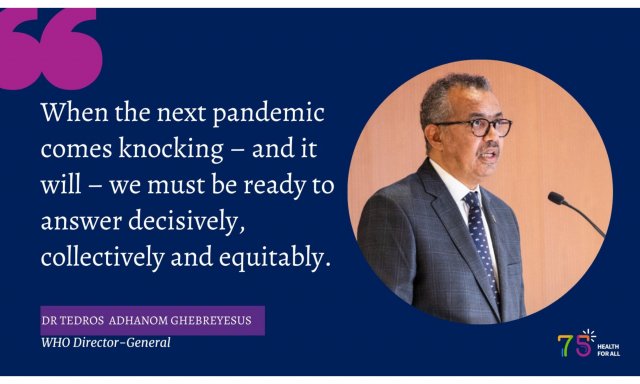 When the next pandemic comes knocking – and it will – we must be ready to answer decisively, collectively and equitably.

DR TEDROS ADHANOM GHEBREYESUS
WHO Director-General

75 HEALTH FOR ALL